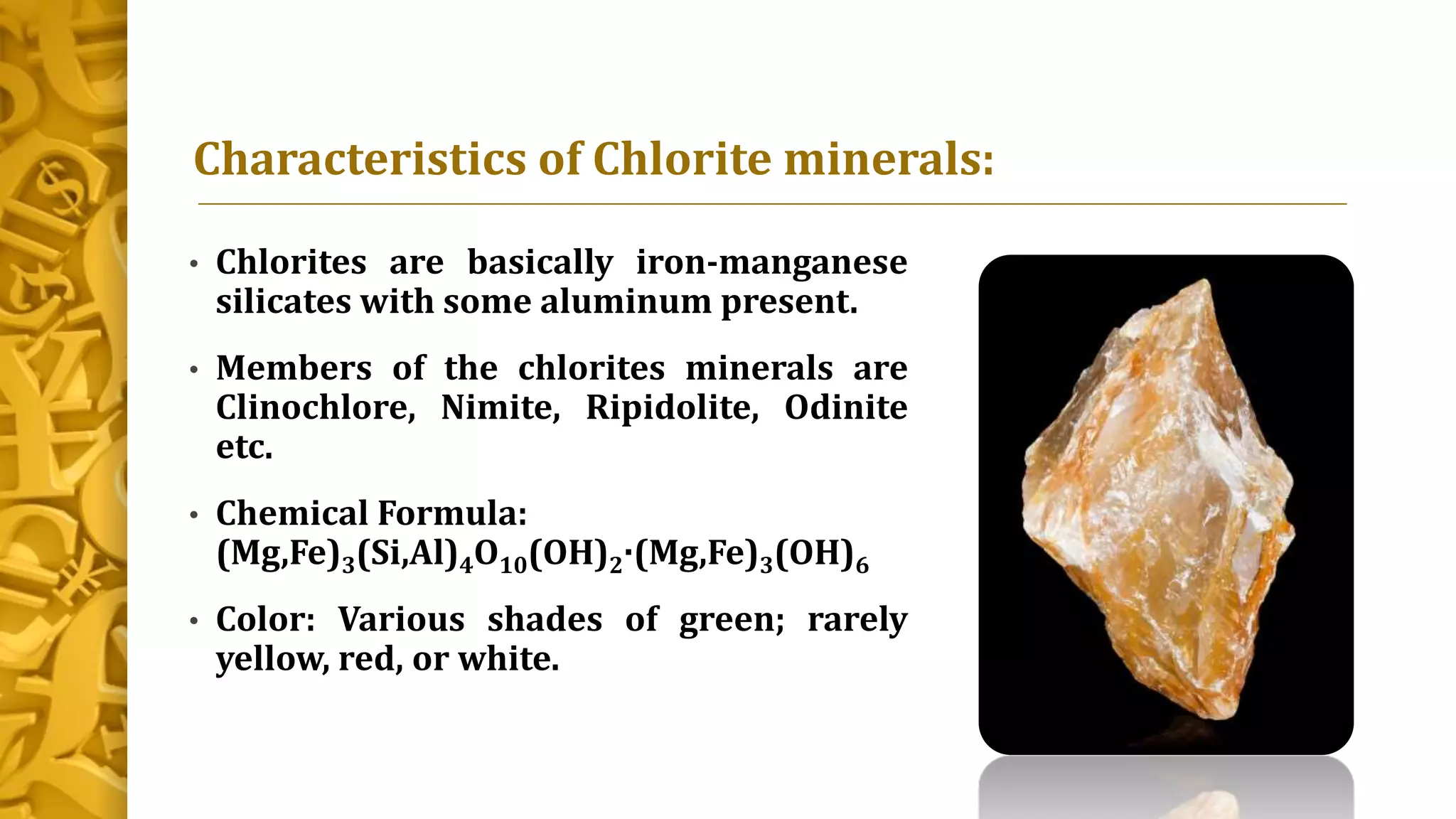 Characteristics of Chlorite minerals:

• Chlorites are basically iron-manganese silicates with some aluminum present.

• Members of the chlorites minerals are Clinochlore, Nimite, Ripidolite, Odinite etc.

• Chemical Formula: $(Mg,Fe)_3(Si,Al)_4O_{10}(OH)_2 \cdot (Mg,Fe)_3(OH)_6$

• Color: Various shades of green; rarely yellow, red, or white.